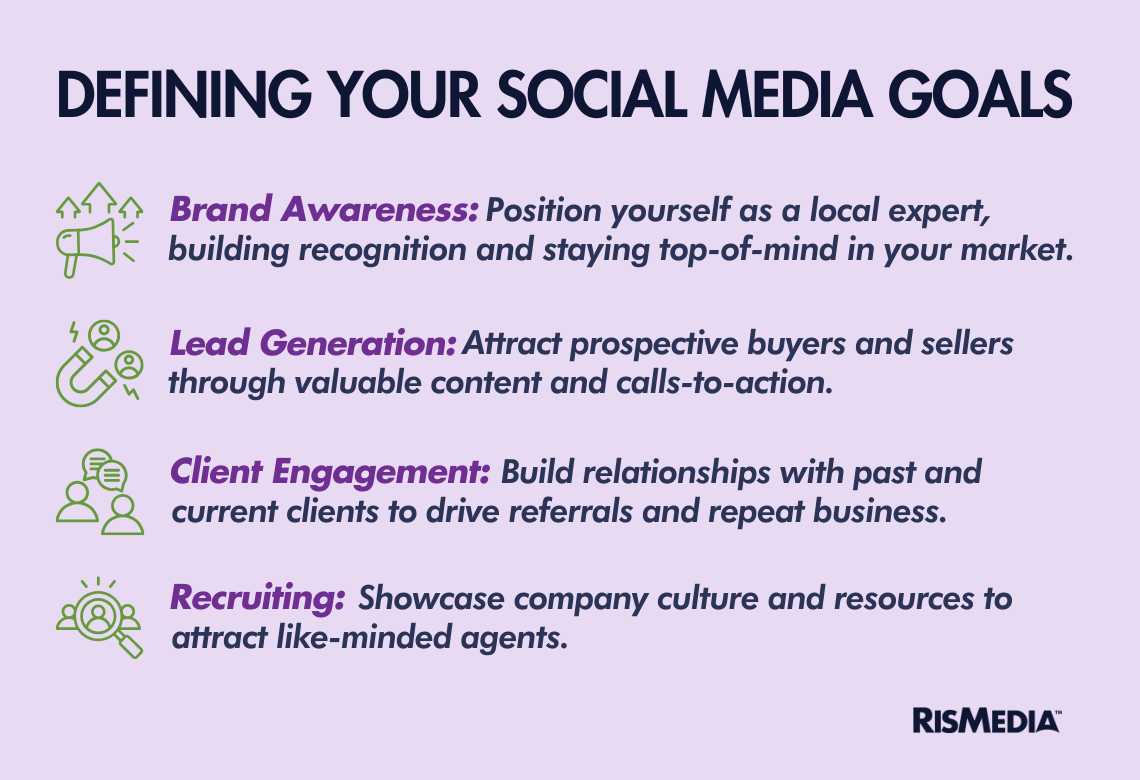 DEFINING YOUR SOCIAL MEDIA GOALS

Brand Awareness: Position yourself as a local expert, building recognition and staying top-of-mind in your market.

Lead Generation: Attract prospective buyers and sellers through valuable content and calls-to-action.

Client Engagement: Build relationships with past and current clients to drive referrals and repeat business.

Recruiting: Showcase company culture and resources to attract like-minded agents.

RISMEDIA™